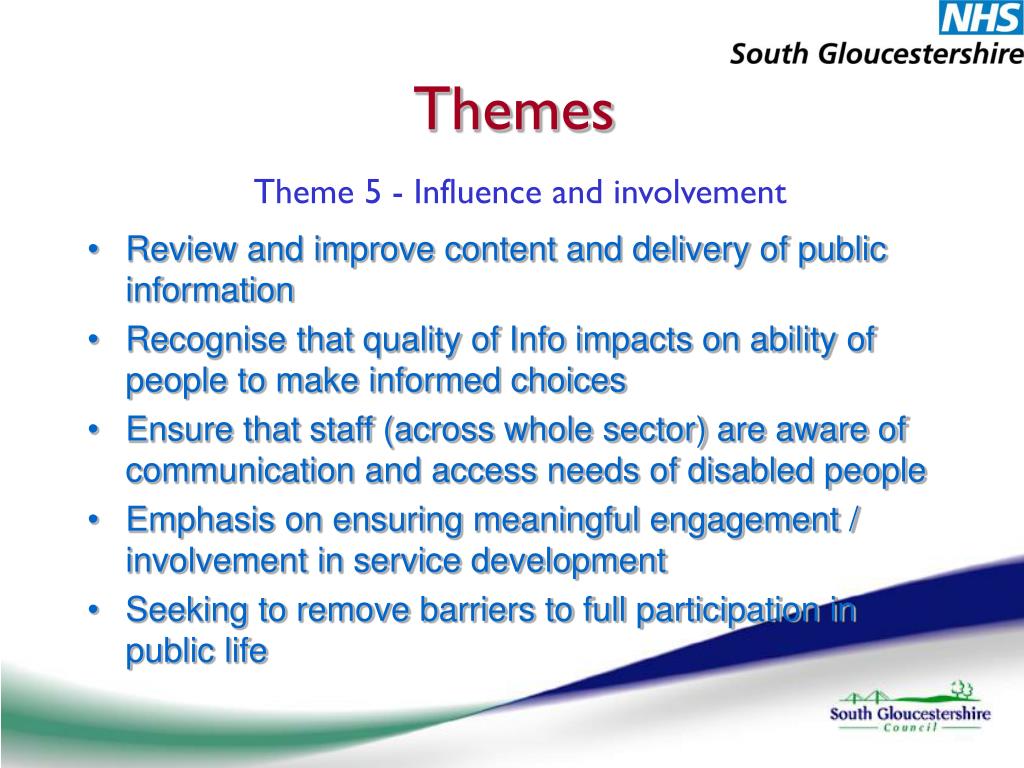 NHS
South Gloucestershire

Themes

Theme 5 - Influence and involvement

• Review and improve content and delivery of public information
• Recognise that quality of Info impacts on ability of people to make informed choices
• Ensure that staff (across whole sector) are aware of communication and access needs of disabled people
• Emphasis on ensuring meaningful engagement / involvement in service development
• Seeking to remove barriers to full participation in public life

South Gloucestershire
Council